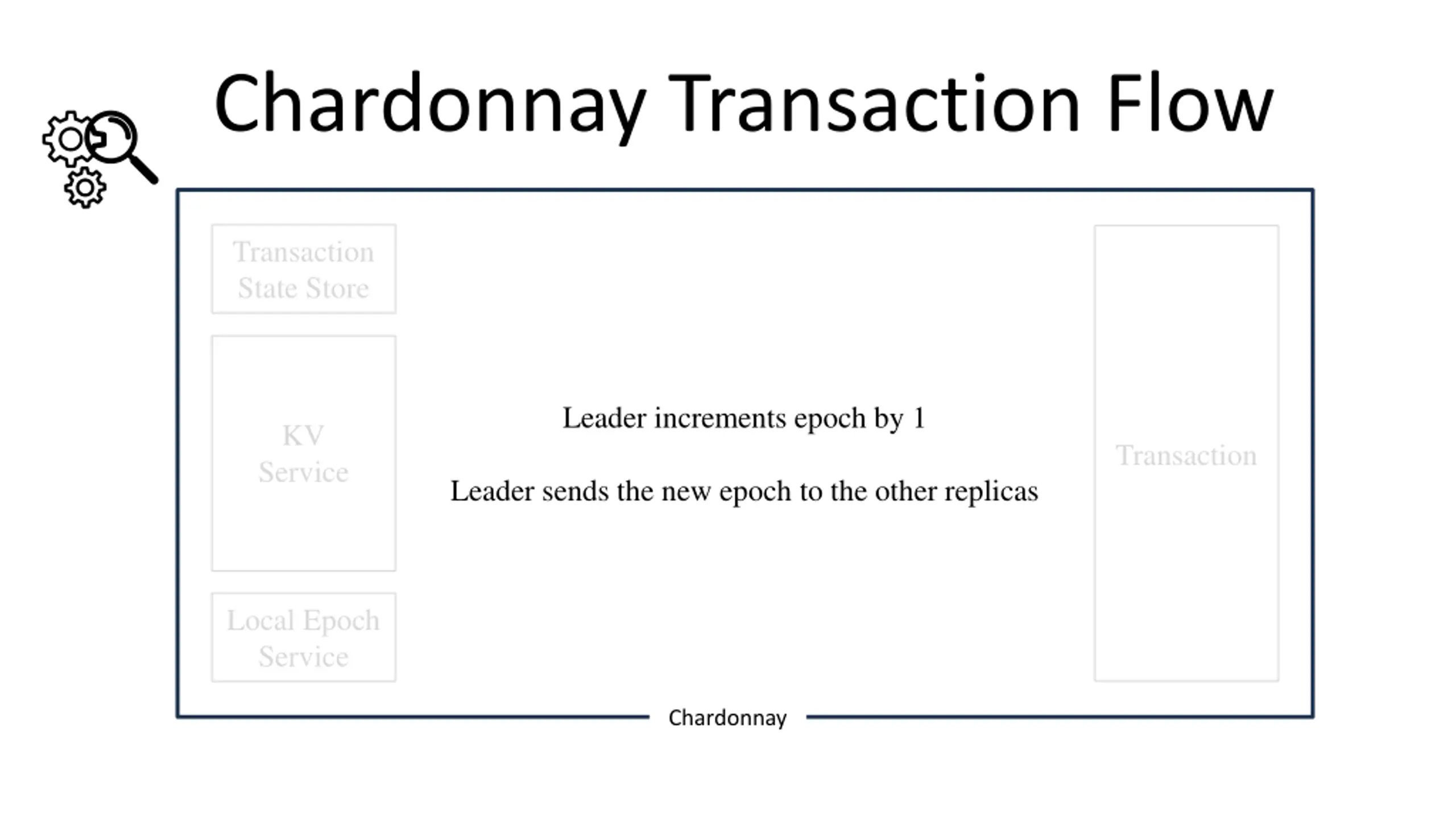 Chardonnay Transaction Flow

Transaction State Store

KV Service

Local Epoch Service

Leader increments epoch by 1

Leader sends the new epoch to the other replicas

Transaction

Chardonnay